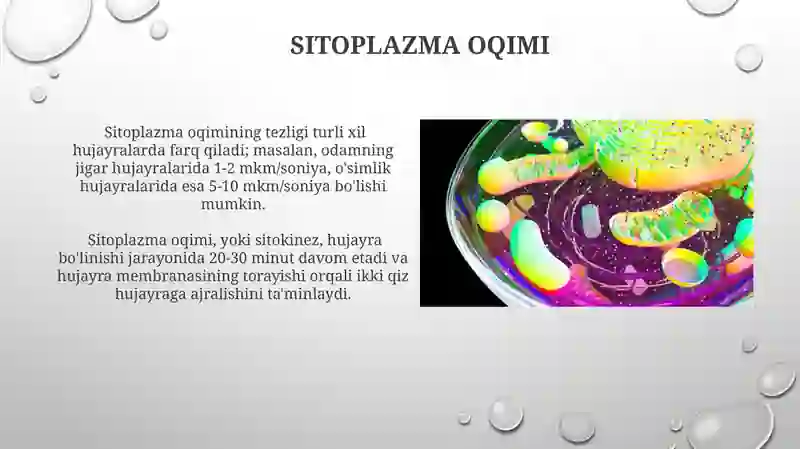 SITOPLAZMA OQIMI

Sitoplazma oqimining tezligi turli xil hujayralarda farq qiladi; masalan, odamning jigar hujayralarida 1-2 mkm/soniya, o'simlik hujayralarida esa 5-10 mkm/soniya bo'lishi mumkin.

Sitoplazma oqimi, yoki sitokinez, hujayra bo'linishi jarayonida 20-30 minut davom etadi va hujayra membranasining torayishi orqali ikki qiz hujayraga ajralishini ta'minlaydi.